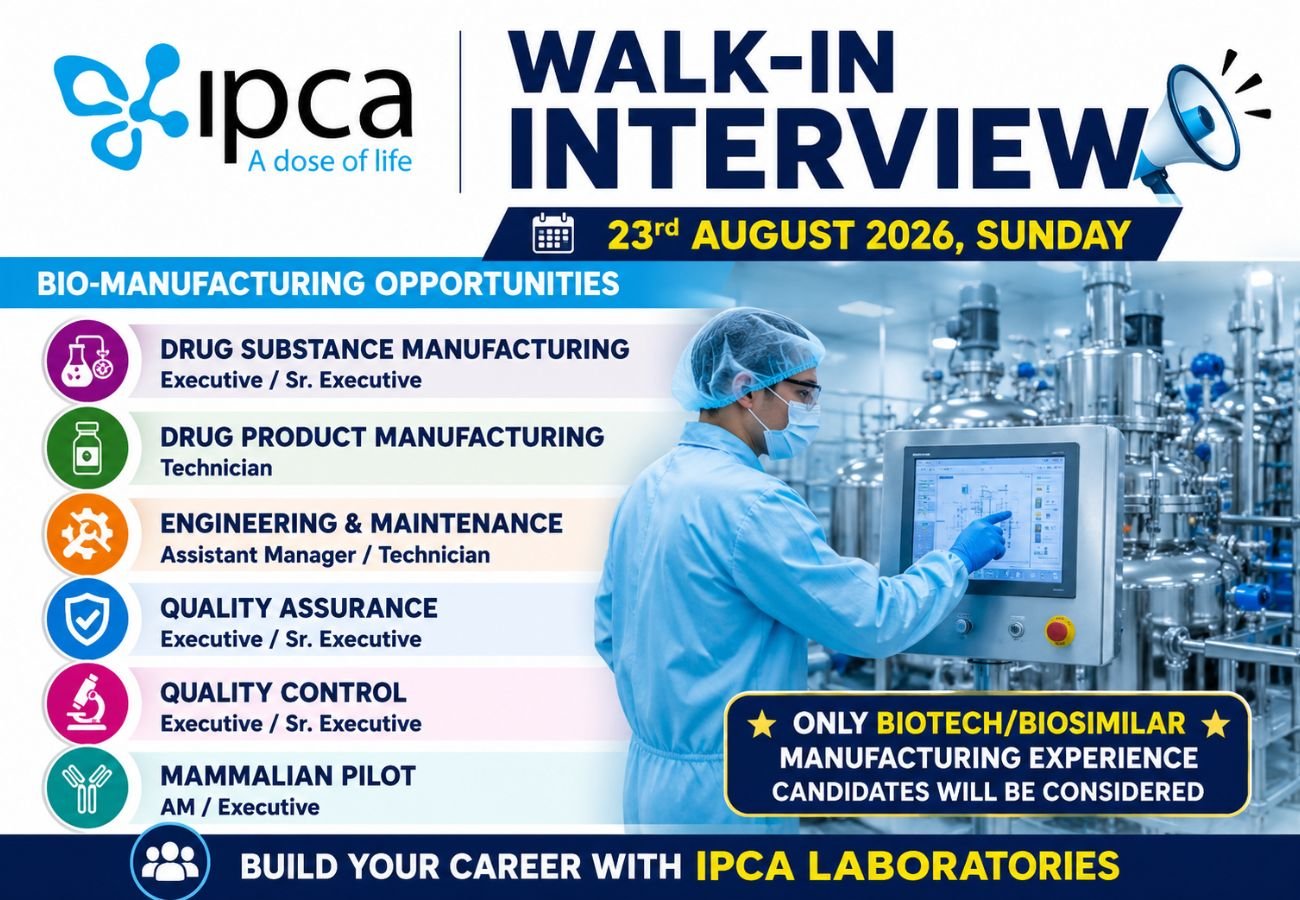 ipca
A dose of life

WALK-IN INTERVIEW

23rd AUGUST 2026, SUNDAY

BIO-MANUFACTURING OPPORTUNITIES

DRUG SUBSTANCE MANUFACTURING
Executive / Sr. Executive

DRUG PRODUCT MANUFACTURING
Technician

ENGINEERING & MAINTENANCE
Assistant Manager / Technician

QUALITY ASSURANCE
Executive / Sr. Executive

QUALITY CONTROL
Executive / Sr. Executive

MAMMALIAN PILOT
AM / Executive

★ ONLY BIOTECH/BIOSIMILAR ★ MANUFACTURING EXPERIENCE CANDIDATES WILL BE CONSIDERED

BUILD YOUR CAREER WITH IPCA LABORATORIES